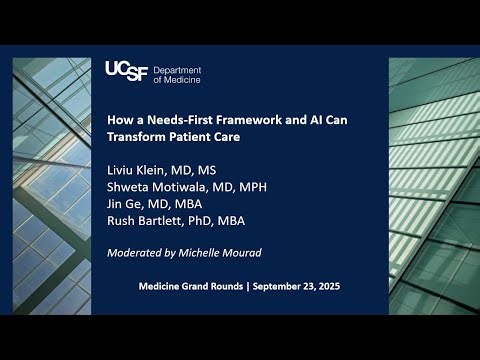 UCSF Department of Medicine

How a Needs-First Framework and AI Can Transform Patient Care

Liviu Klein, MD, MS
Shweta Motiwala, MD, MPH
Jin Ge, MD, MBA
Rush Bartlett, PhD, MBA

Moderated by Michelle Mourad

Medicine Grand Rounds | September 23, 2025